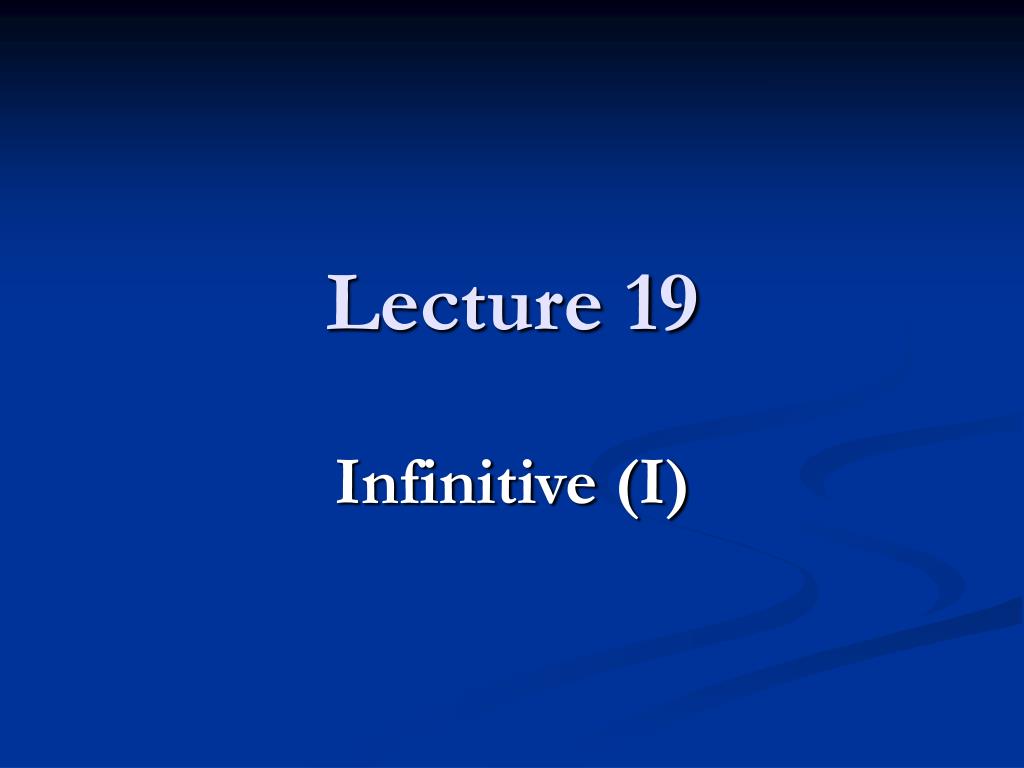 Lecture 19

Infinitive (I)